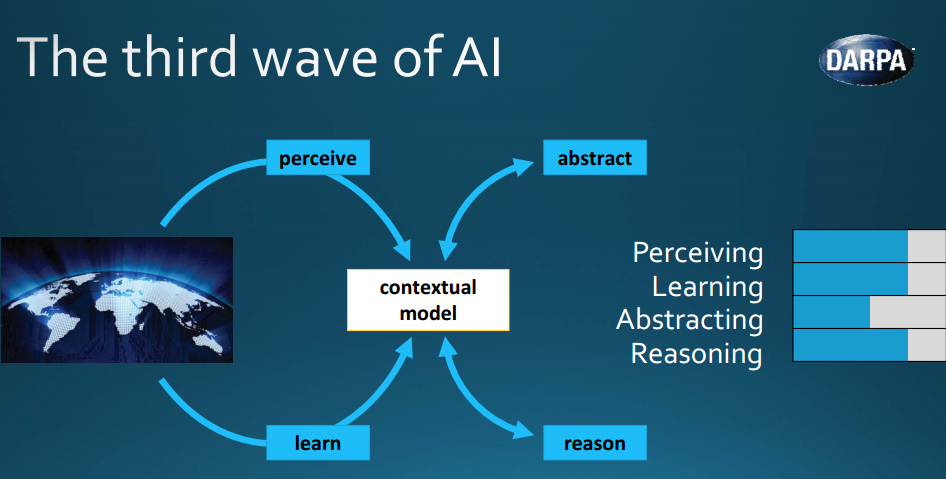 The third wave of AI

DARPA

perceive

abstract

contextual model

learn

reason

Perceiving
Learning
Abstracting
Reasoning